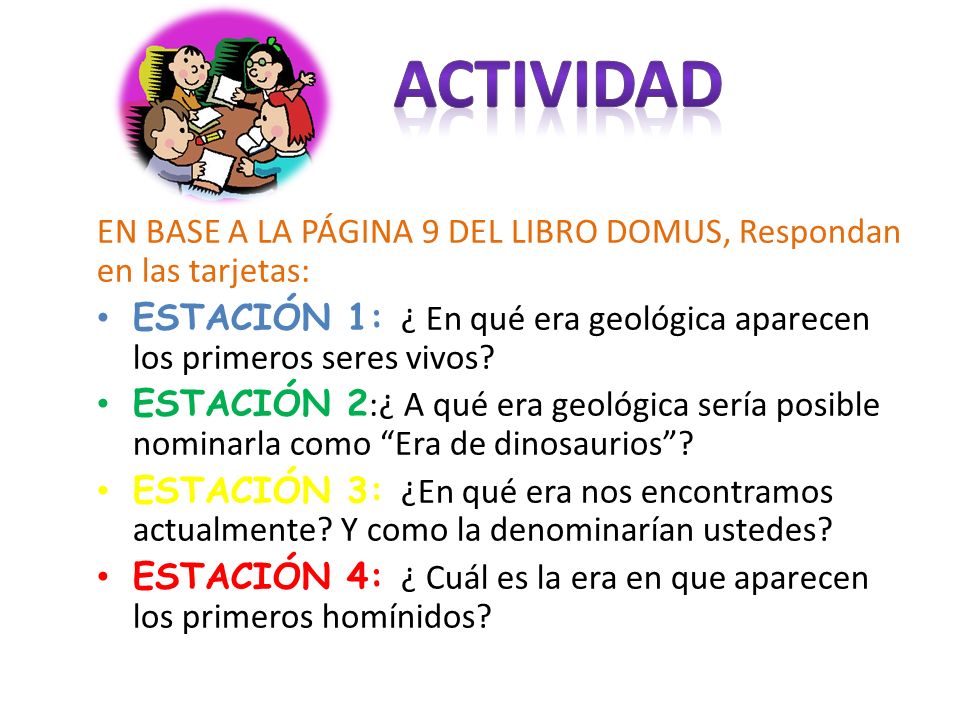 ACTIVIDAD

EN BASE A LA PÁGINA 9 DEL LIBRO DOMUS, Respondan en las tarjetas:

• ESTACIÓN 1: ¿ En qué era geológica aparecen los primeros seres vivos?
• ESTACIÓN 2:¿ A qué era geológica sería posible nominarla como “Era de dinosaurios”?
• ESTACIÓN 3: ¿En qué era nos encontramos actualmente? Y como la denominarían ustedes?
• ESTACIÓN 4: ¿ Cuál es la era en que aparecen los primeros homínidos?